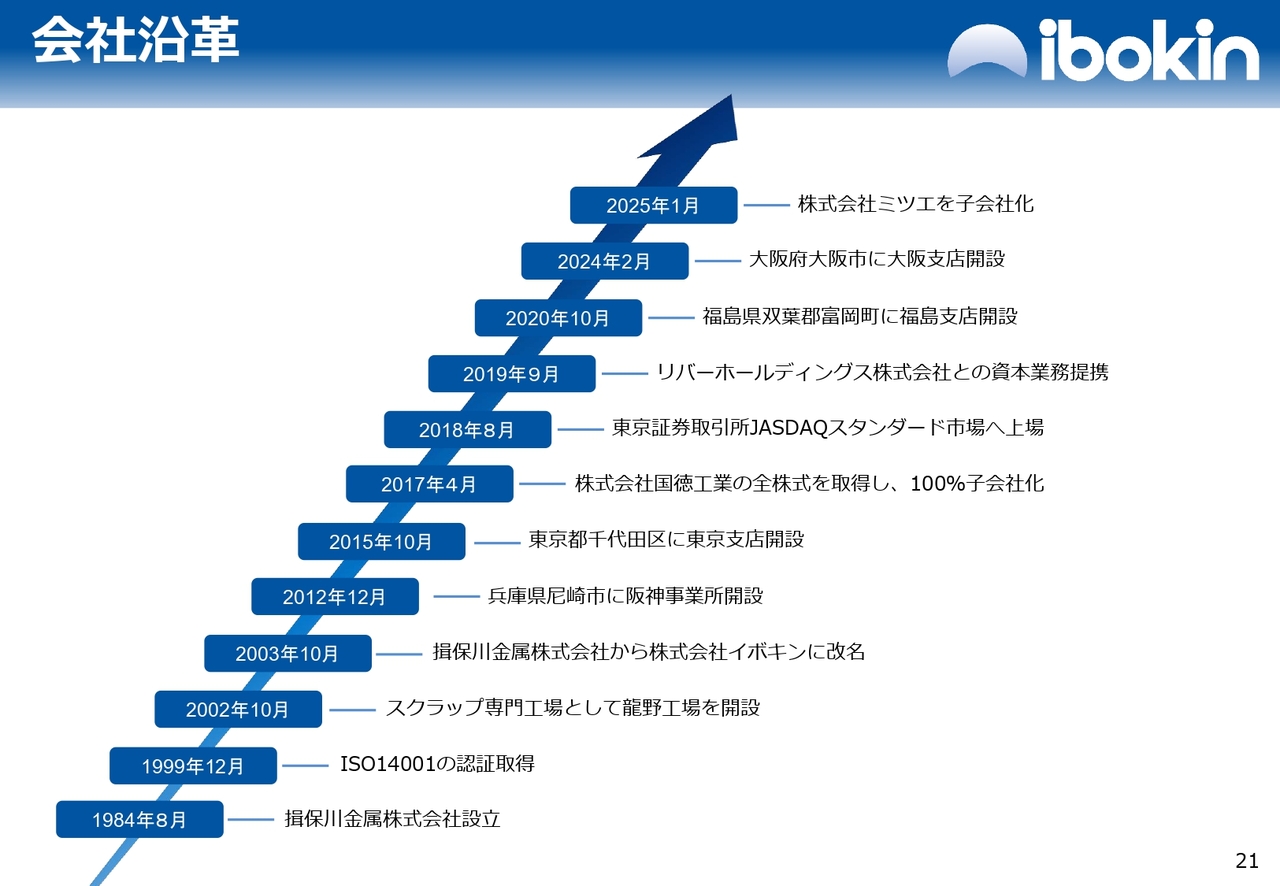 会社沿革

ibokin

2025年1月 株式会社ミツエを子会社化

2024年2月 大阪府大阪市に大阪支店開設

2020年10月 福島県双葉郡富岡町に福島支店開設

2019年９月 リバーホールディングス株式会社との資本業務提携

2018年８月 東京証券取引所JASDAQスタンダード市場へ上場

2017年４月 株式会社国徳工業の全株式を取得し、100%子会社化

2015年10月 東京都千代田区に東京支店開設

2012年12月 兵庫県尼崎市に阪神事業所開設

2003年10月 揖保川金属株式会社から株式会社イボキンに改名

2002年10月 スクラップ専門工場として龍野工場を開設

1999年12月 ISO14001の認証取得

1984年８月 揖保川金属株式会社設立

21